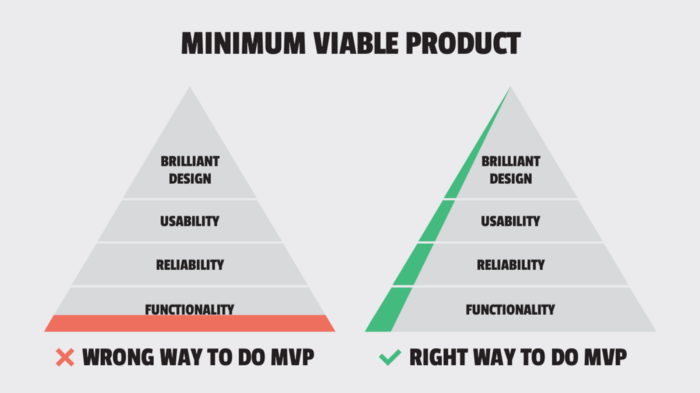 MINIMUM VIABLE PRODUCT

BRILLIANT DESIGN
USABILITY
RELIABILITY
FUNCTIONALITY

✕ WRONG WAY TO DO MVP

BRILLIANT DESIGN
USABILITY
RELIABILITY
FUNCTIONALITY

✓ RIGHT WAY TO DO MVP